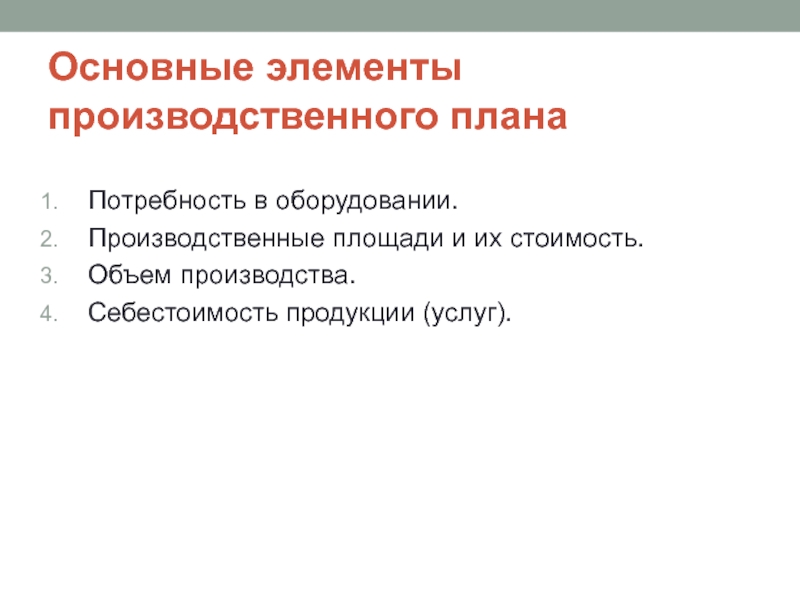 Основные элементы производственного плана

1. Потребность в оборудовании.
2. Производственные площади и их стоимость.
3. Объем производства.
4. Себестоимость продукции (услуг).